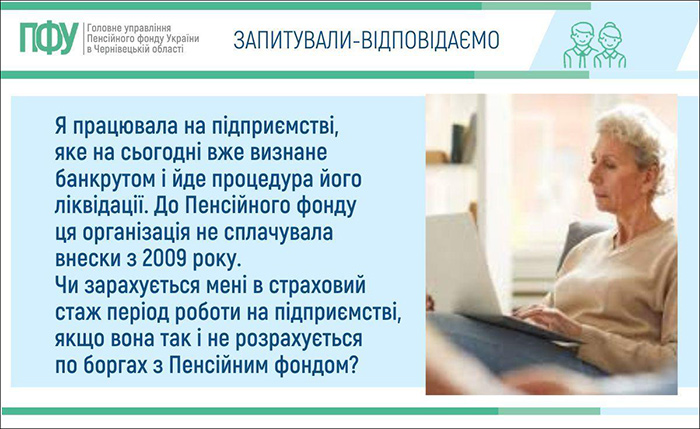 ПФУ Головне управління Пенсійного фонду України в Чернівецькій області

ЗАПИТУВАЛИ-ВІДПОВІДАЄМО

Я працювала на підприємстві, яке на сьогодні вже визнане банкрутом і йде процедура його ліквідації. До Пенсійного фонду ця організація не сплачувала внески з 2009 року.
Чи зарахується мені в страховий стаж період роботи на підприємстві, якщо вона так і не розрахується по боргах з Пенсійним фондом?